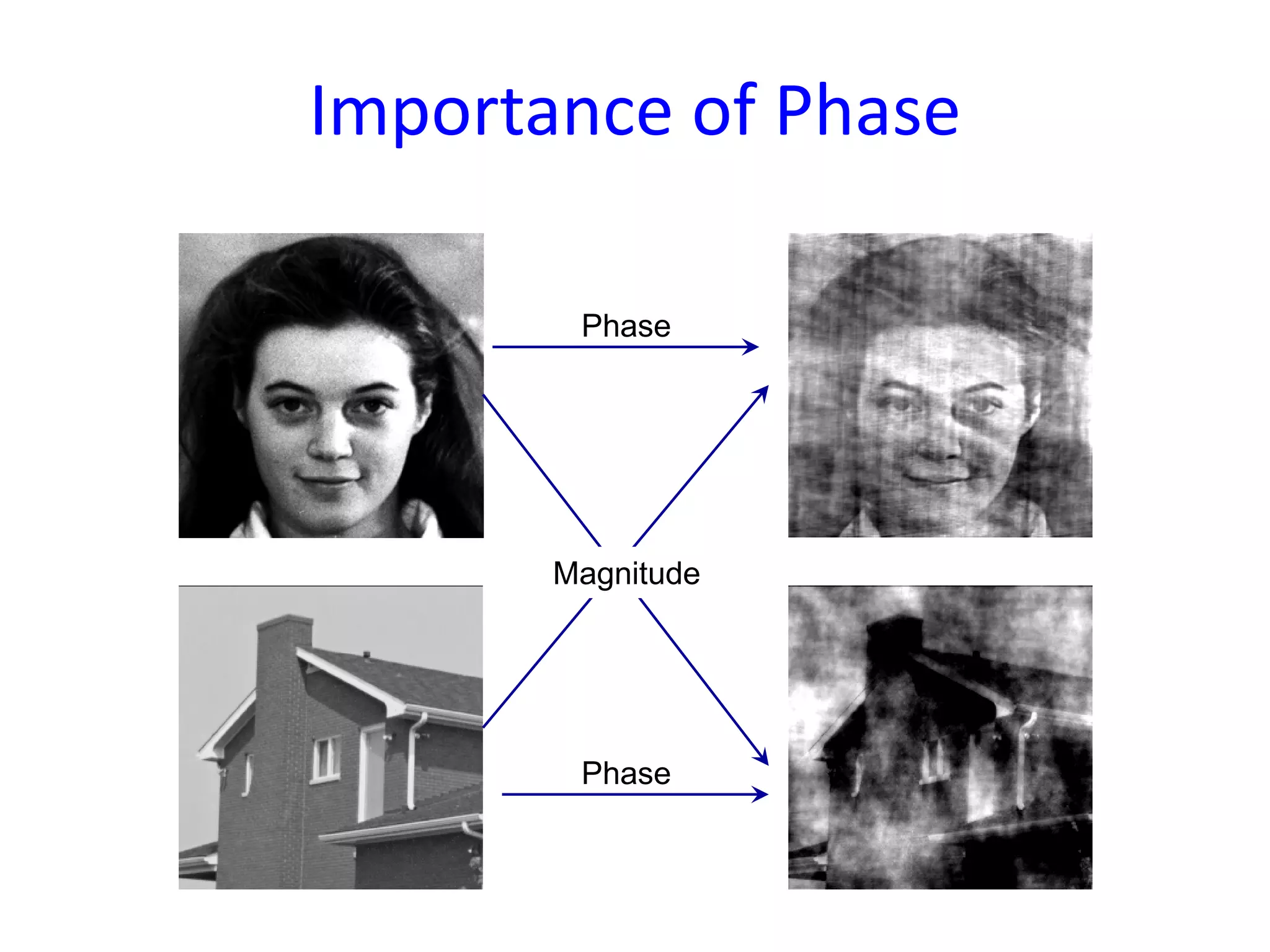 Importance of Phase

Phase

Magnitude

Phase